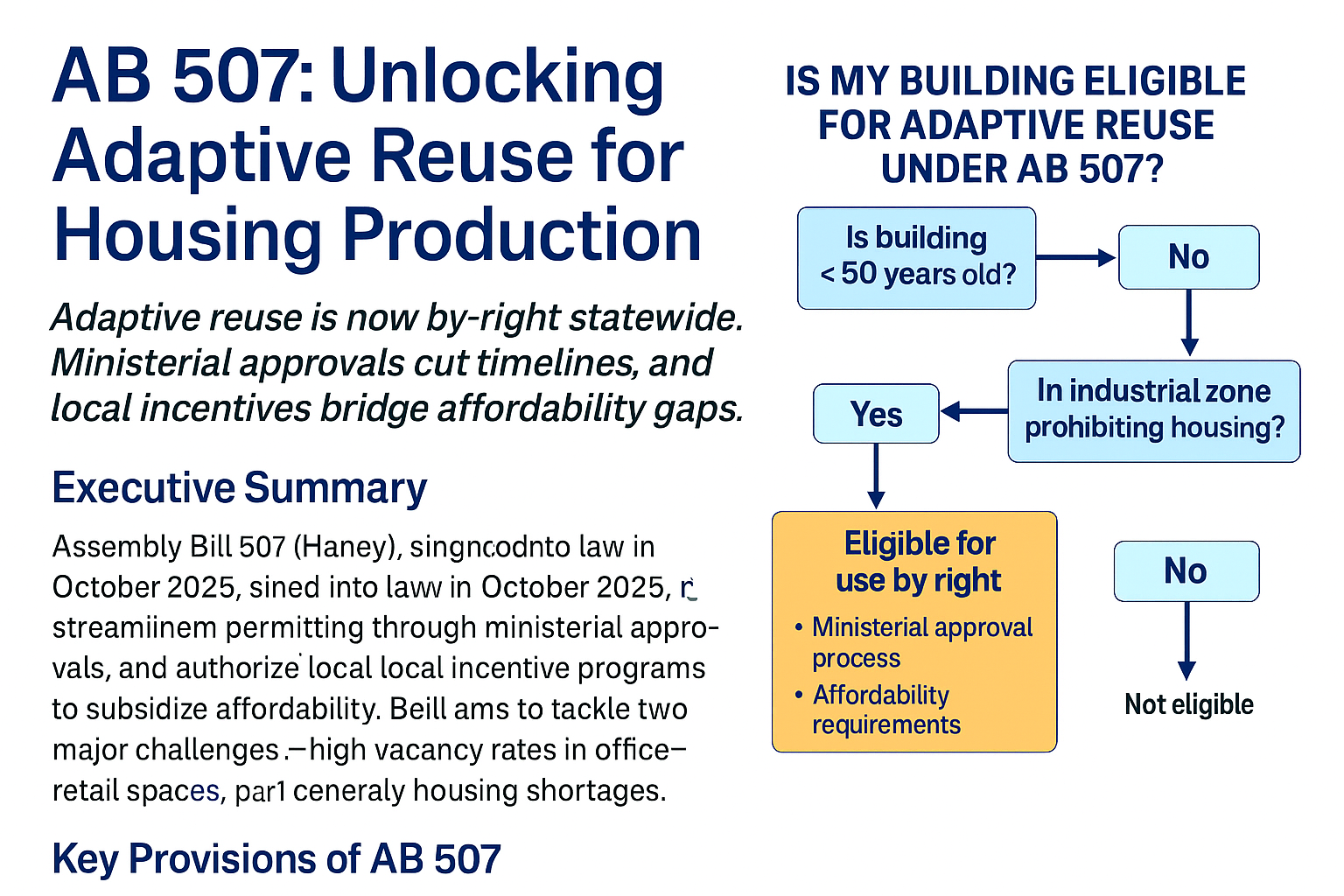 AB 507: Unlocking Adaptive Reuse for Housing Production

Adaptive reuse is now by-right statewide. Ministerial approvals cut timelines, and local incentives bridge affordability gaps.

Executive Summary

Assembly Bill 507 (Haney), singncodnto law in October 2025, sined into law in October 2025, r streamiinem permitting through ministerial approvals, and authorize local local incentive programs to subsidize affordability. Beill ams to tackle two major challenges.—high vacancy rates in office–retail spaces, par1 ceneraly housing shortages.

Key Provisions of AB 507

IS MY BUILDING ELIGIBLE FOR ADAPTIVE REUSE UNDER AB 507?

Is building < 50 years old?

No

In industrial zone prohibiting housing?

Yes

Eligible for use by right

• Ministerial approval process

• Affordability requirements

No

Not eligible